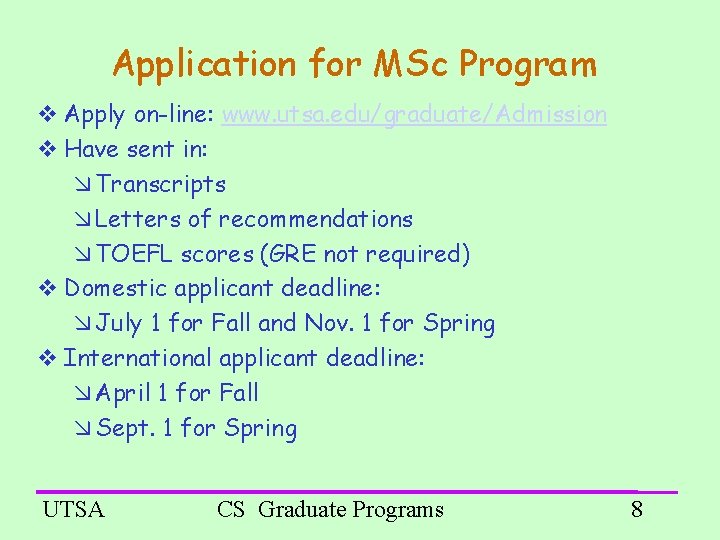 Application for MSc Program

❖ Apply on-line: www.utsa.edu/graduate/Admission

❖ Have sent in:

↘ Transcripts

↘ Letters of recommendations

↘ TOEFL scores (GRE not required)

❖ Domestic applicant deadline:

↘ July 1 for Fall and Nov. 1 for Spring

❖ International applicant deadline:

↘ April 1 for Fall

↘ Sept. 1 for Spring

UTSA CS Graduate Programs 8